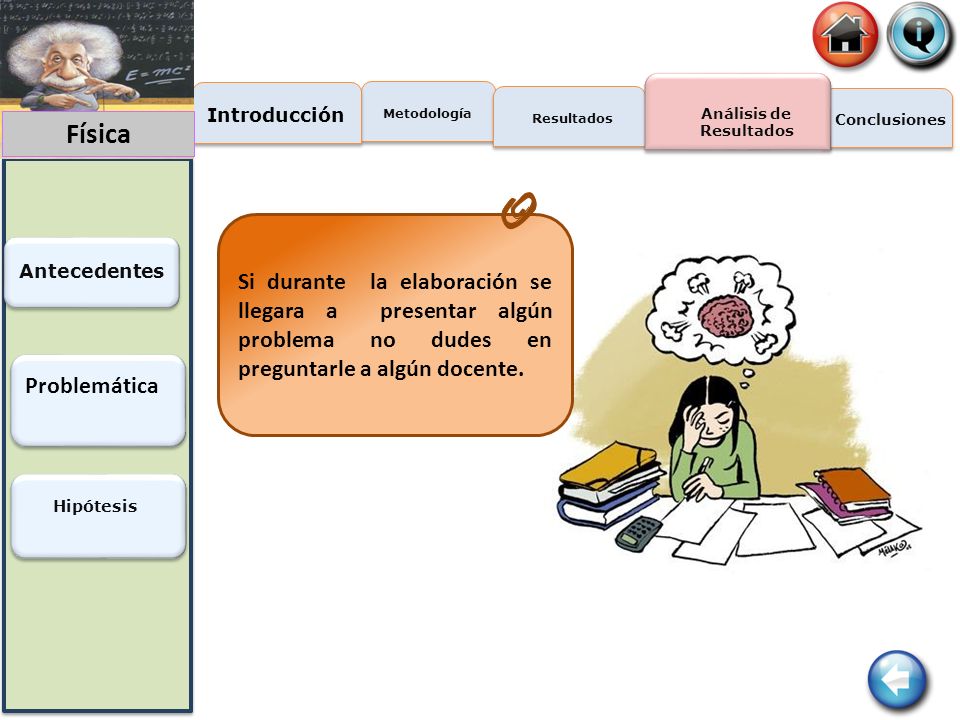 $E=mc^2$

Física

Introducción

Metodología

Resultados

Análisis de Resultados

Conclusiones

Antecedentes

Problemática

Hipótesis

Si durante la elaboración se llegara a presentar algún problema no dudes en preguntarle a algún docente.